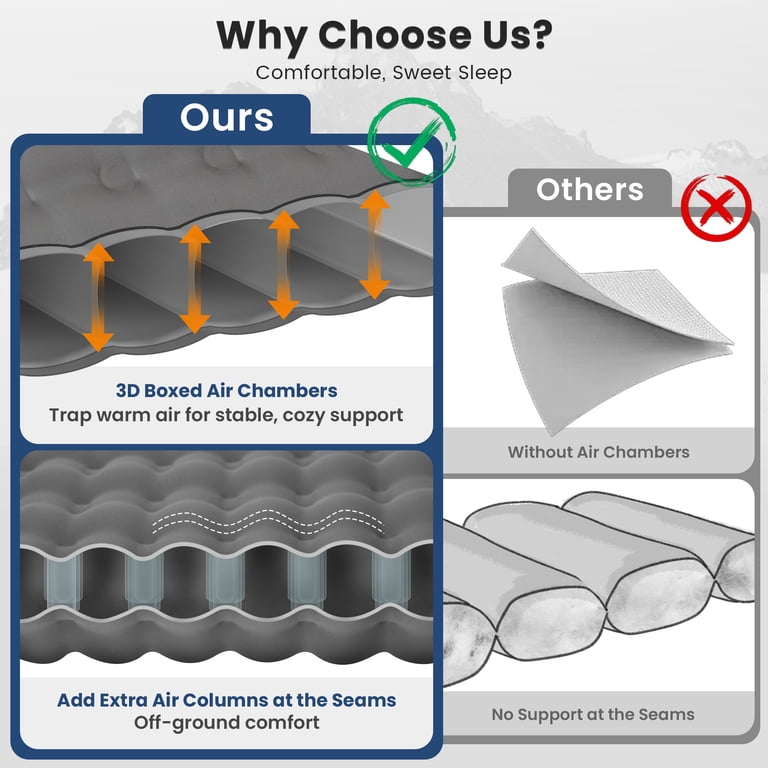 Why Choose Us?
Comfortable, Sweet Sleep

Ours

3D Boxed Air Chambers
Trap warm air for stable, cozy support

Add Extra Air Columns at the Seams
Off-ground comfort

Others

Without Air Chambers

No Support at the Seams